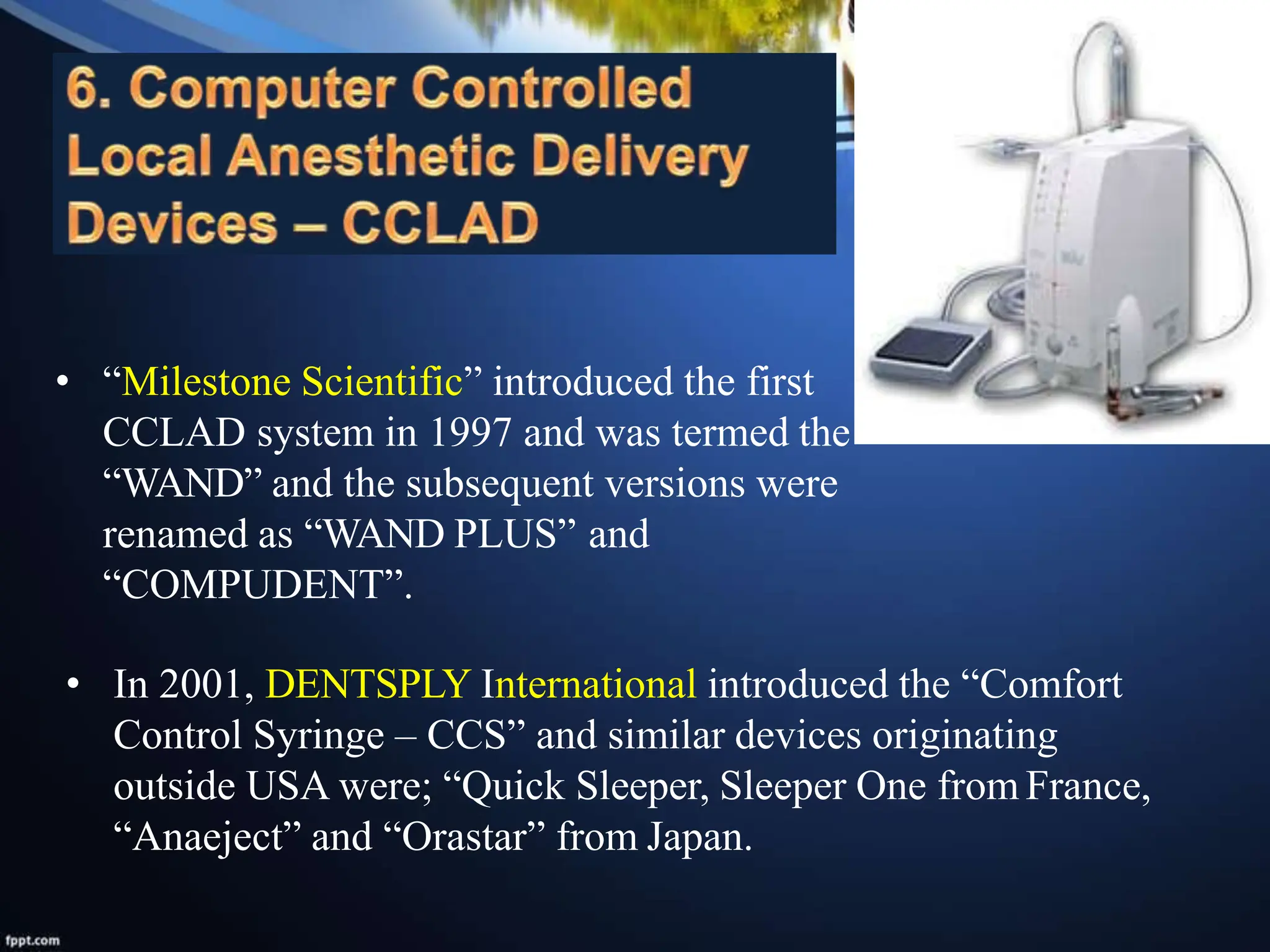 6. Computer Controlled Local Anesthetic Delivery Devices – CCLAD

• “Milestone Scientific” introduced the first CCLAD system in 1997 and was termed the “WAND” and the subsequent versions were renamed as “WAND PLUS” and “COMPUDENT”.

• In 2001, DENTSPLY International introduced the “Comfort Control Syringe – CCS” and similar devices originating outside USA were; “Quick Sleeper, Sleeper One from France, “Anaeject” and “Orastar” from Japan.

fppt.com